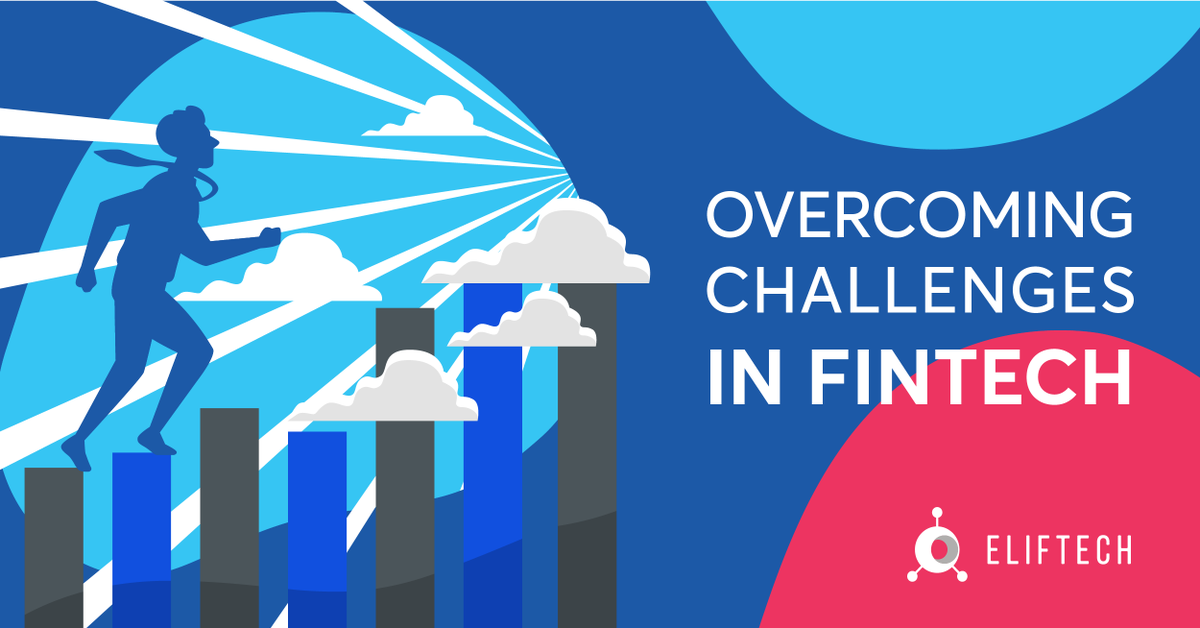 OVERCOMING CHALLENGES IN FINTECH

ELIFTECH